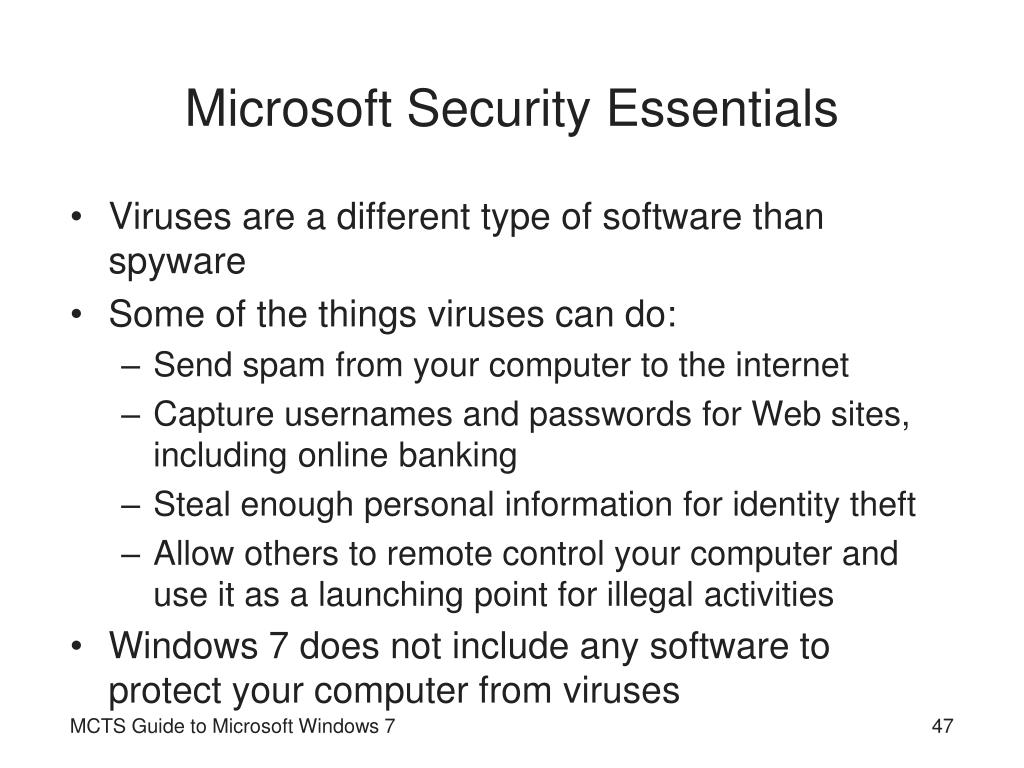 Microsoft Security Essentials

• Viruses are a different type of software than spyware
• Some of the things viruses can do:
– Send spam from your computer to the internet
– Capture usernames and passwords for Web sites, including online banking
– Steal enough personal information for identity theft
– Allow others to remote control your computer and use it as a launching point for illegal activities
• Windows 7 does not include any software to protect your computer from viruses

MCTS Guide to Microsoft Windows 7

47